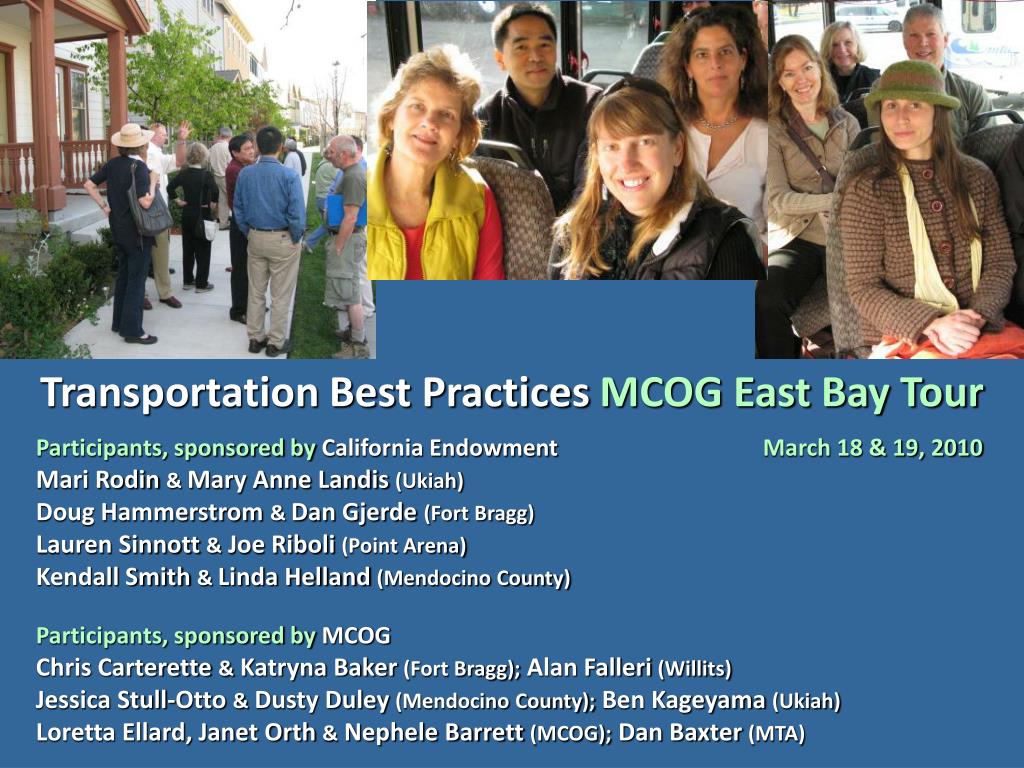 Transportation Best Practices MCOG East Bay Tour

Participants, sponsored by California Endowment March 18 & 19, 2010
Mari Rodin & Mary Anne Landis (Ukiah)
Doug Hammerstrom & Dan Gjerde (Fort Bragg)
Lauren Sinnott & Joe Riboli (Point Arena)
Kendall Smith & Linda Helland (Mendocino County)

Participants, sponsored by MCOG
Chris Carterette & Katryna Baker (Fort Bragg); Alan Falleri (Willits)
Jessica Stull-Otto & Dusty Duley (Mendocino County); Ben Kageyama (Ukiah)
Loretta Ellard, Janet Orth & Nephele Barrett (MCOG); Dan Baxter (MTA)